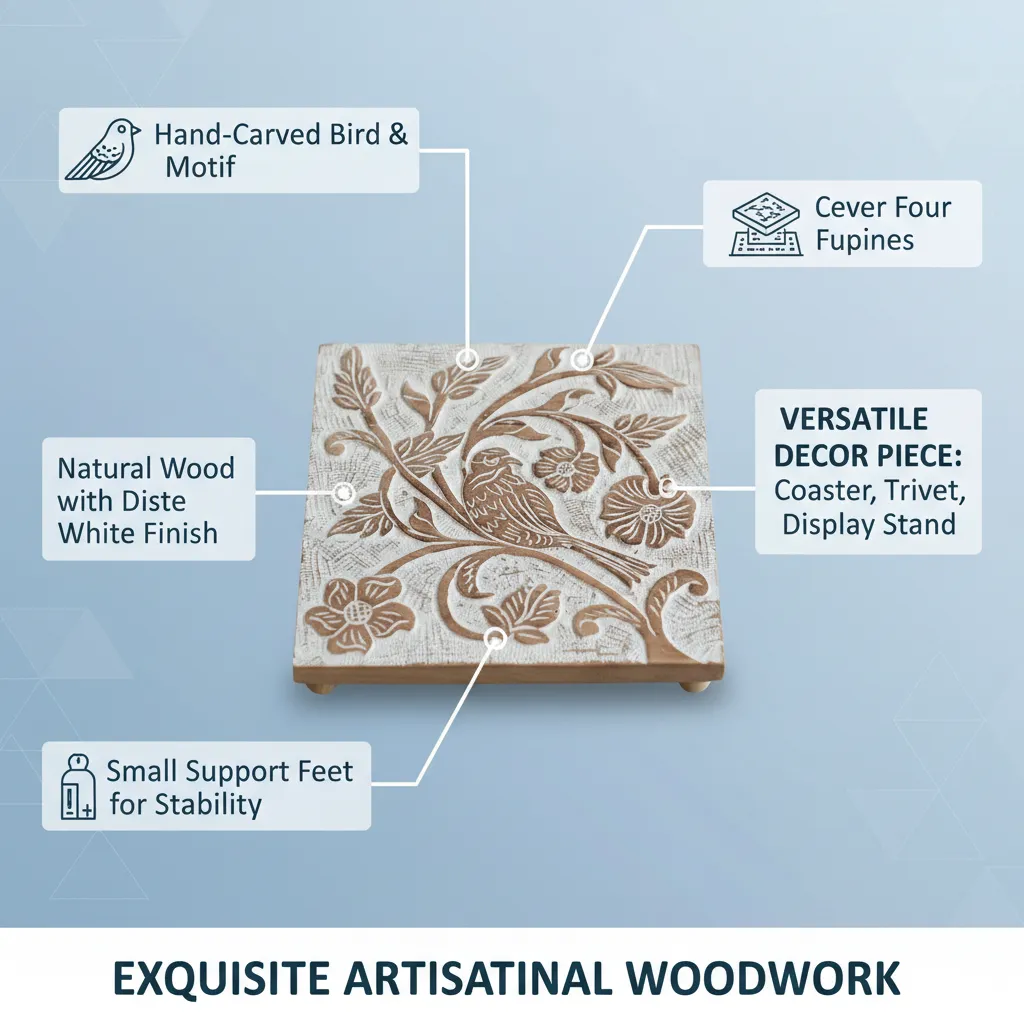 Hand-Carved Bird & Motif

Cever Four Fupines

Natural Wood with Diste White Finish

VERSATILE DECOR PIECE:
Coaster, Trivet, Display Stand

Small Support Feet for Stability

EXQUISITE ARTISATINAL WOODWORK